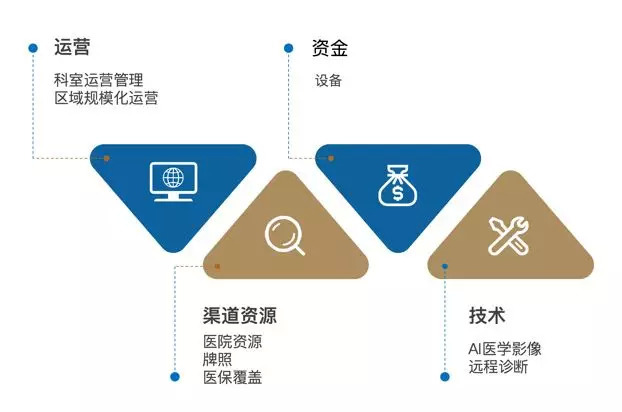 运营

科室运营管理
区域规模化运营

资金

设备

$

渠道资源

医院资源
牌照
医保覆盖

技术

AI医学影像
远程诊断